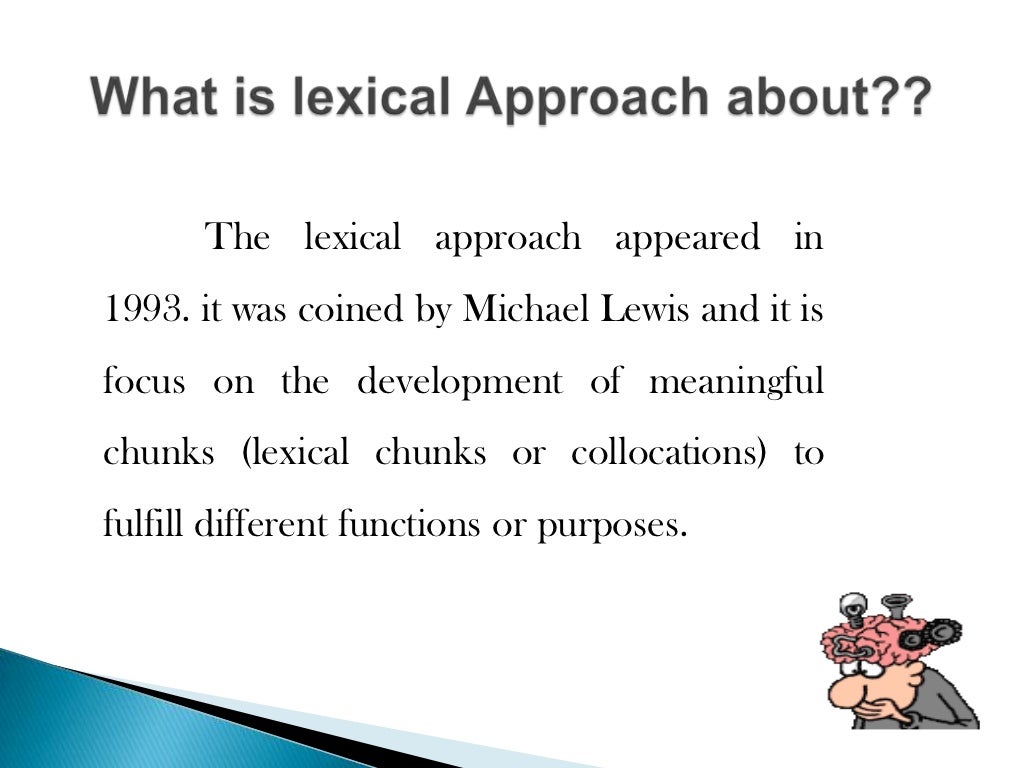 What is lexical Approach about??

The lexical approach appeared in 1993. it was coined by Michael Lewis and it is focus on the development of meaningful chunks (lexical chunks or collocations) to fulfill different functions or purposes.